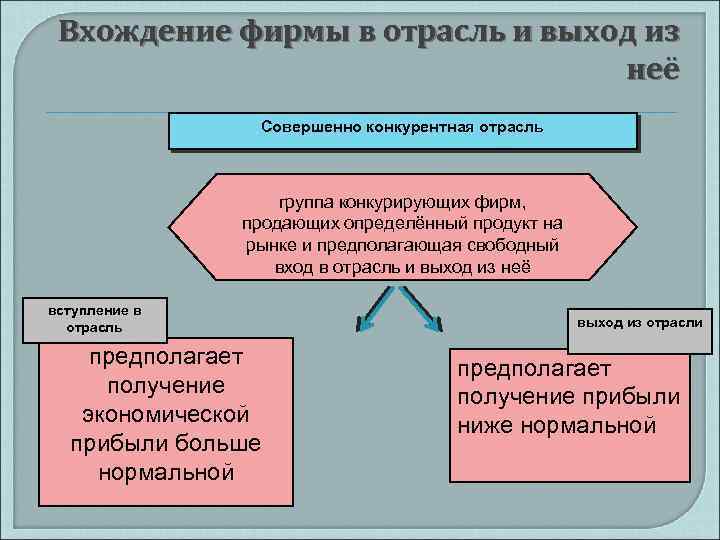 Вхождение фирмы в отрасль и выход из неё

Совершенно конкурентная отрасль

группа конкурирующих фирм, продающих определённый продукт на рынке и предполагающая свободный вход в отрасль и выход из неё

вступление в отрасль

предполагает получение экономической прибыли больше нормальной

выход из отрасли

предполагает получение прибыли ниже нормальной